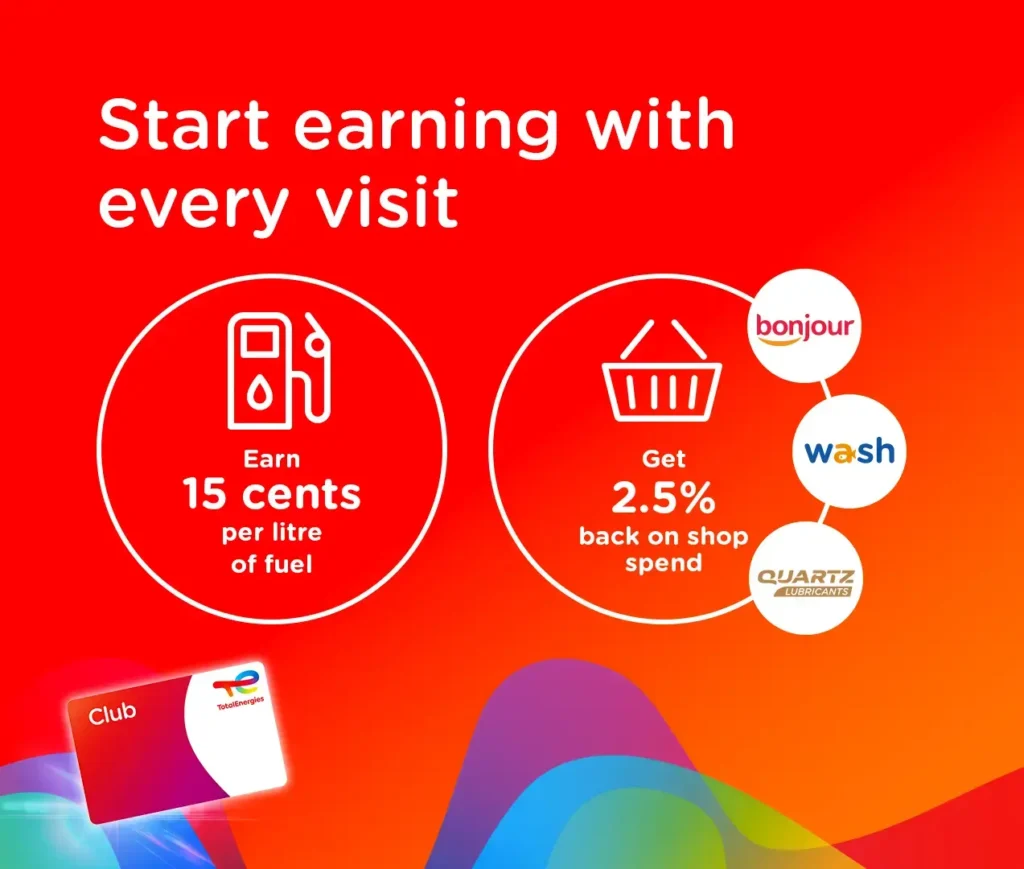 Start earning with every visit

Earn
15 cents
per litre of fuel

Get
2.5%
back on shop spend

bonjour

wash

QUARTZ
LUBRICANTS

Club
TotalEnergies